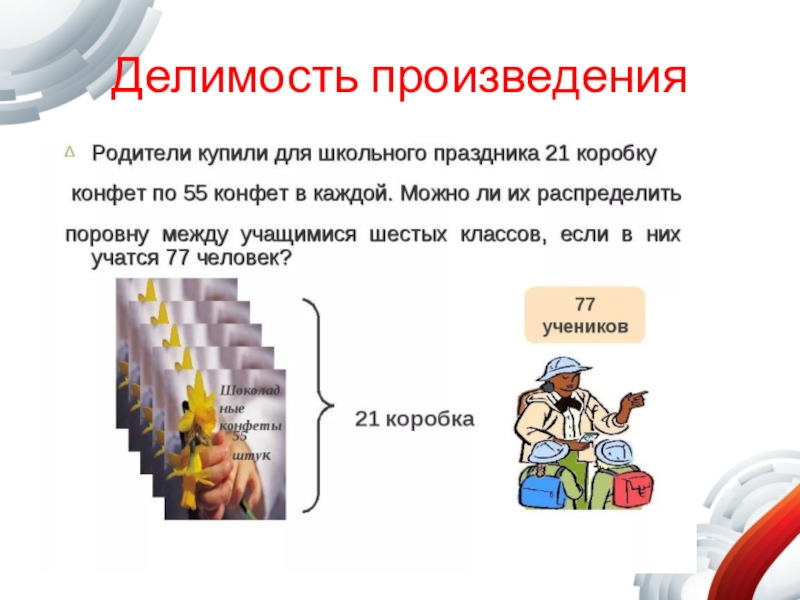 Делимость произведения

Родители купили для школьного праздника 21 коробку конфет по 55 конфет в каждой. Можно ли их распределить поровну между учащимися шестых классов, если в них учатся 77 человек?

Шоколадные конфеты 55 штук

21 коробка

77 учеников